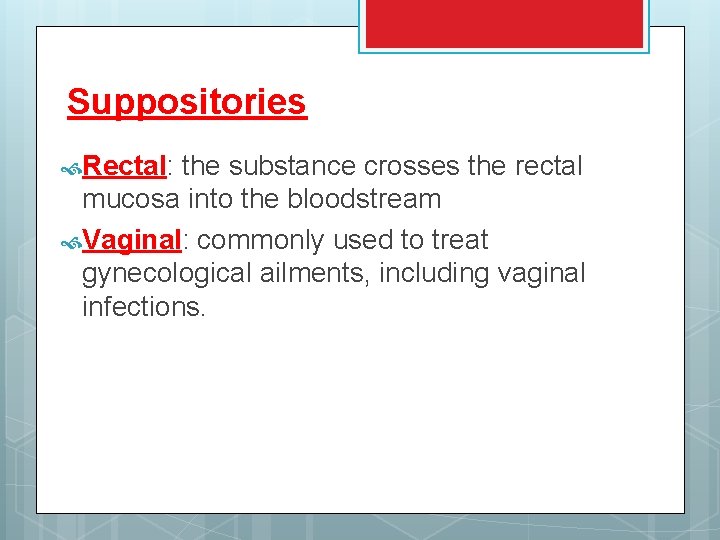 Suppositories

Rectal: the substance crosses the rectal mucosa into the bloodstream

Vaginal: commonly used to treat gynecological ailments, including vaginal infections.